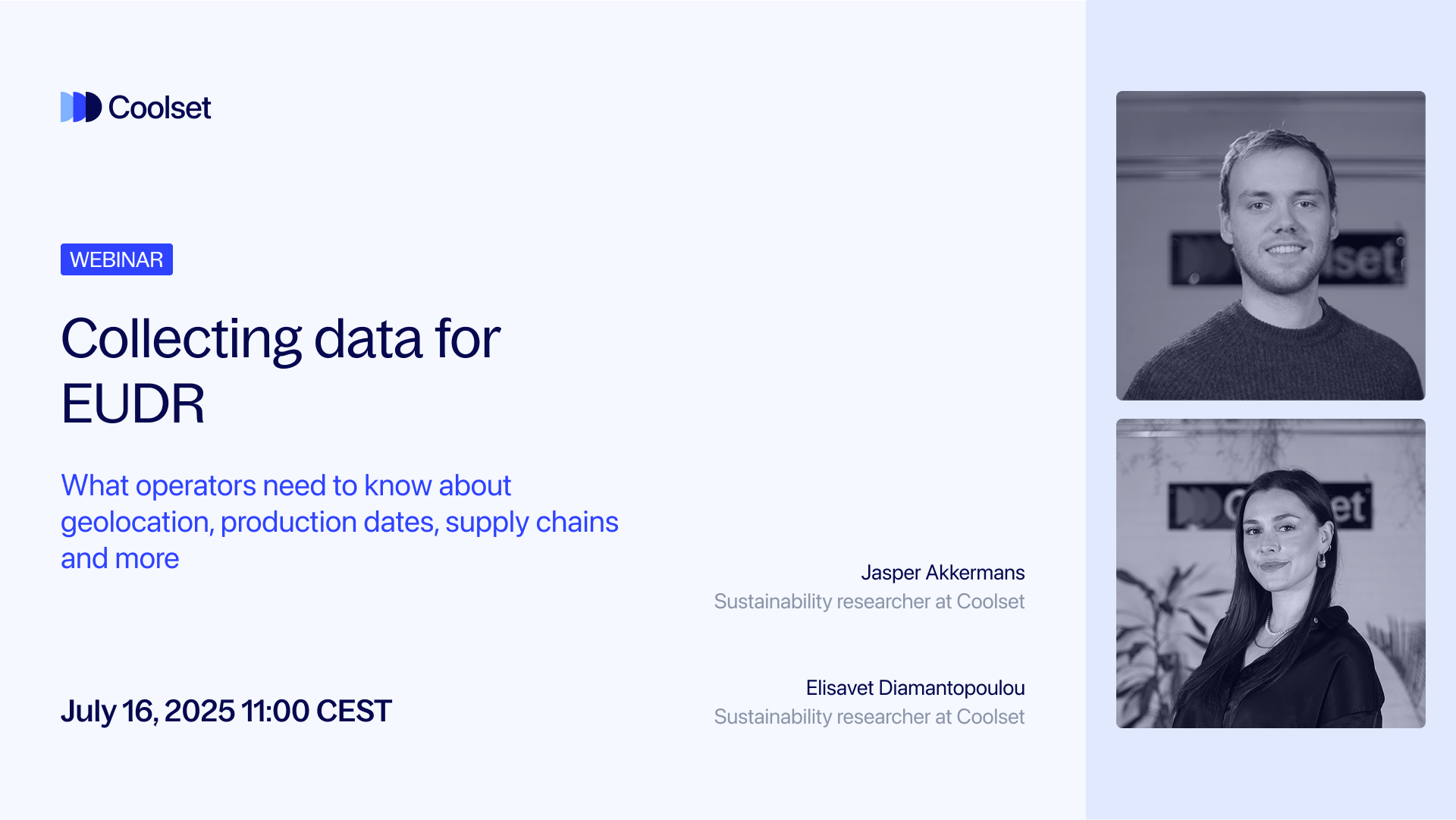 Coolset

WEBINAR

Collecting data for EUDR

What operators need to know about geolocation, production dates, supply chains and more

July 16, 2025 11:00 CEST

Jasper Akkermans
Sustainability researcher at Coolset

Elisavet Diamantopoulou
Sustainability researcher at Coolset